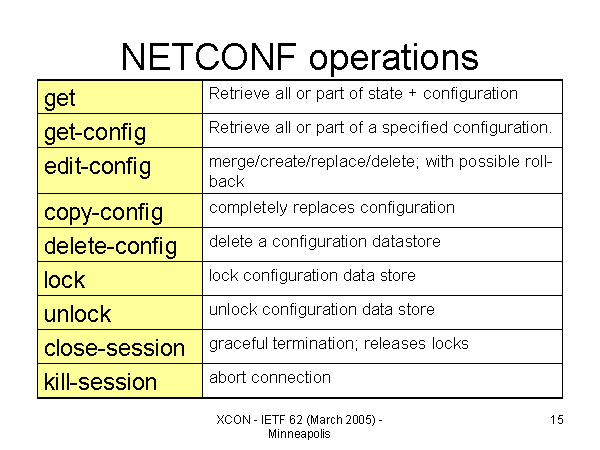 NETCONF operations

| get | Retrieve all or part of state + configuration |
|---|---|
| get-config | Retrieve all or part of a specified configuration. |
| edit-config | merge/create/replace/delete; with possible roll-back |
| copy-config | completely replaces configuration |
| delete-config | delete a configuration datastore |
| lock | lock configuration data store |
| unlock | unlock configuration data store |
| close-session | graceful termination; releases locks |
| kill-session | abort connection |

XCON - IETF 62 (March 2005) - Minneapolis

15